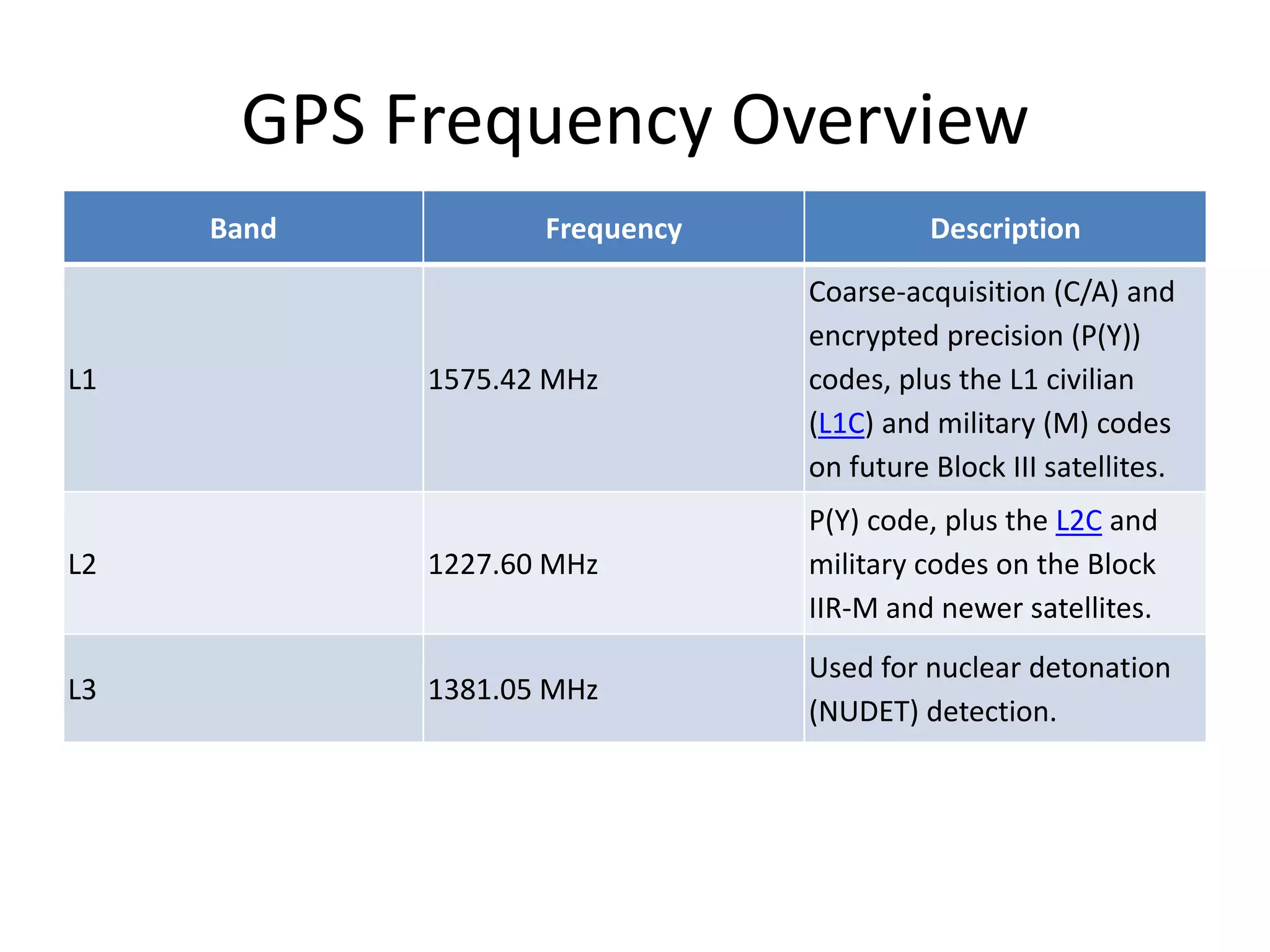 GPS Frequency Overview

| Band | Frequency | Description |
|---|---|---|
| L1 | 1575.42 MHz | Coarse-acquisition (C/A) and encrypted precision (P(Y)) codes, plus the L1 civilian (L1C) and military (M) codes on future Block III satellites. |
| L2 | 1227.60 MHz | P(Y) code, plus the L2C and military codes on the Block IIR-M and newer satellites. |
| L3 | 1381.05 MHz | Used for nuclear detonation (NUDET) detection. |